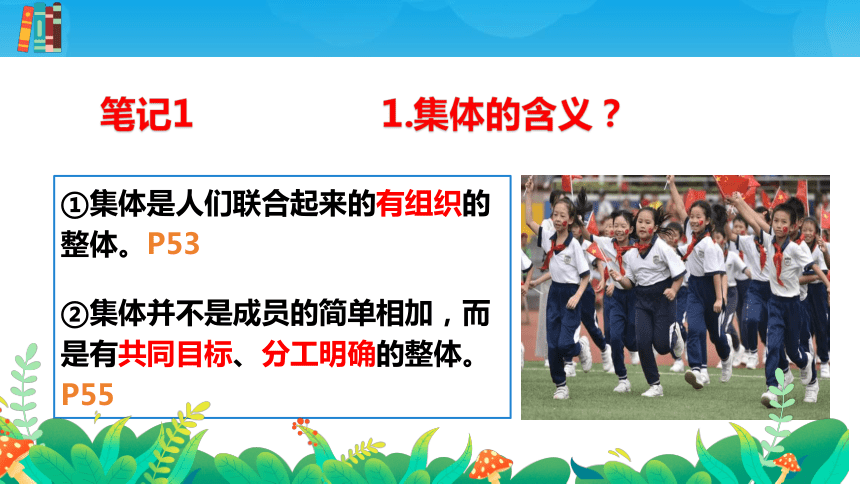 笔记1　　1.集体的含义？

①集体是人们联合起来的有组织的整体。P53

②集体并不是成员的简单相加，而是有共同目标、分工明确的整体。P55